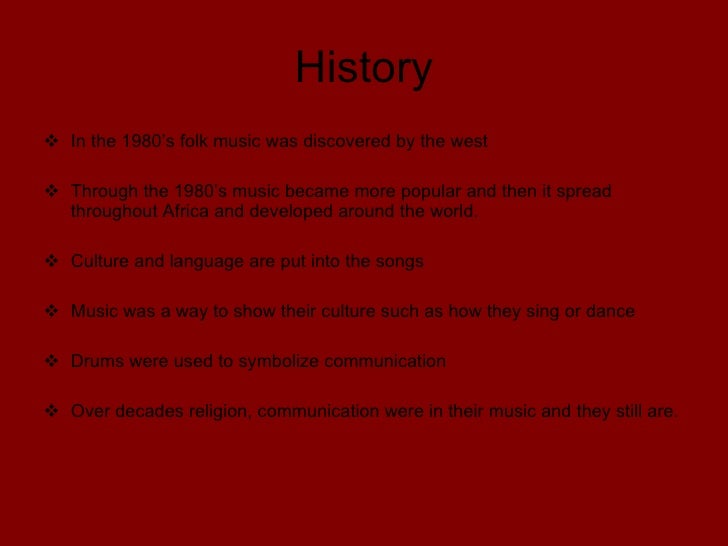 History

❖ In the 1980's folk music was discovered by the west

❖ Through the 1980's music became more popular and then it spread throughout Africa and developed around the world.

❖ Culture and language are put into the songs

❖ Music was a way to show their culture such as how they sing or dance

❖ Drums were used to symbolize communication

❖ Over decades religion, communication were in their music and they still are.